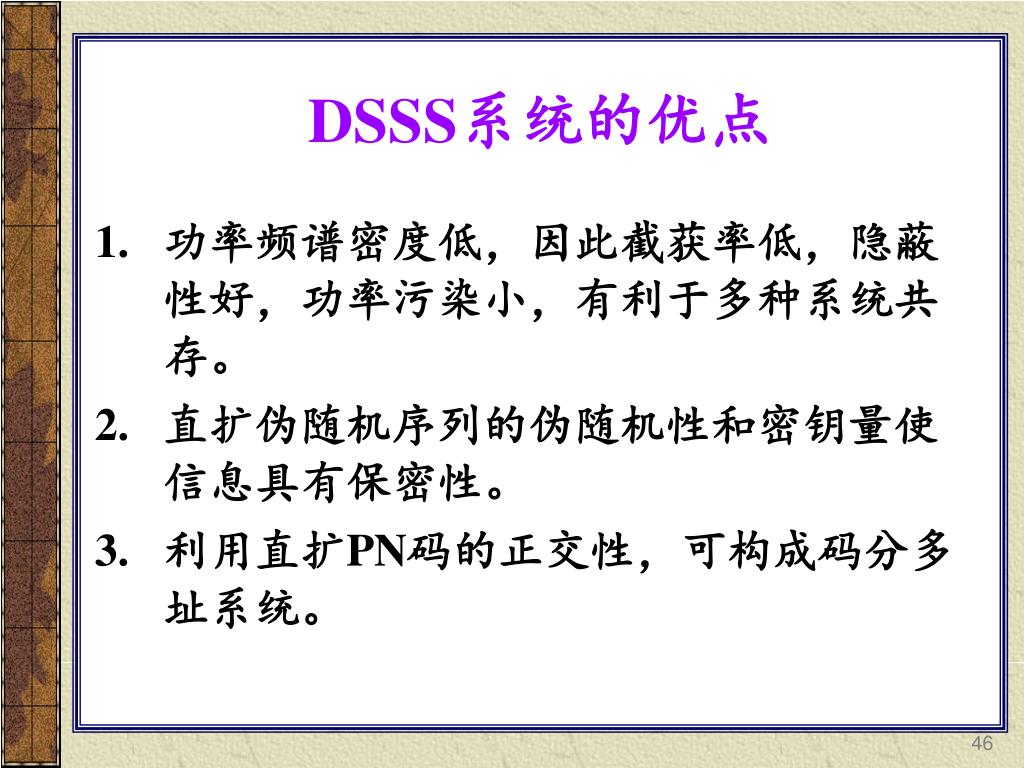 DSSS系统的优点

1. 功率频谱密度低，因此截获率低，隐蔽性好，功率污染小，有利于多种系统共存。

2. 直扩伪随机序列的伪随机性和密钥量使信息具有保密性。

3. 利用直扩PN码的正交性，可构成码分多址系统。

46